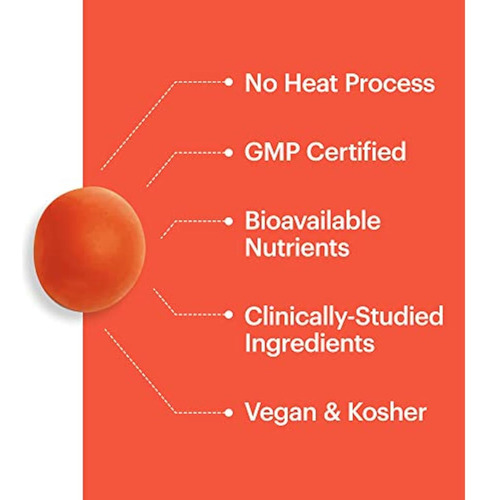 No Heat Process

GMP Certified

Bioavailable Nutrients

Clinically-Studied Ingredients

Vegan & Kosher